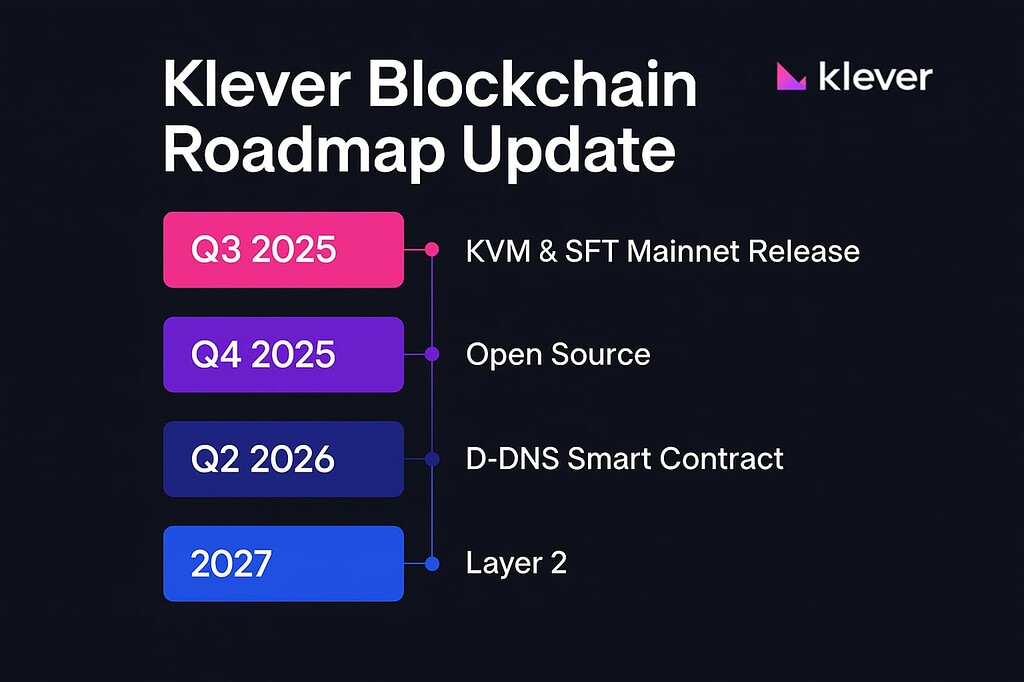 Klever Blockchain Roadmap Update

klever

Q3 2025
KVM & SFT Mainnet Release

Q4 2025
Open Source

Q2 2026
D-DNS Smart Contract

2027
Layer 2